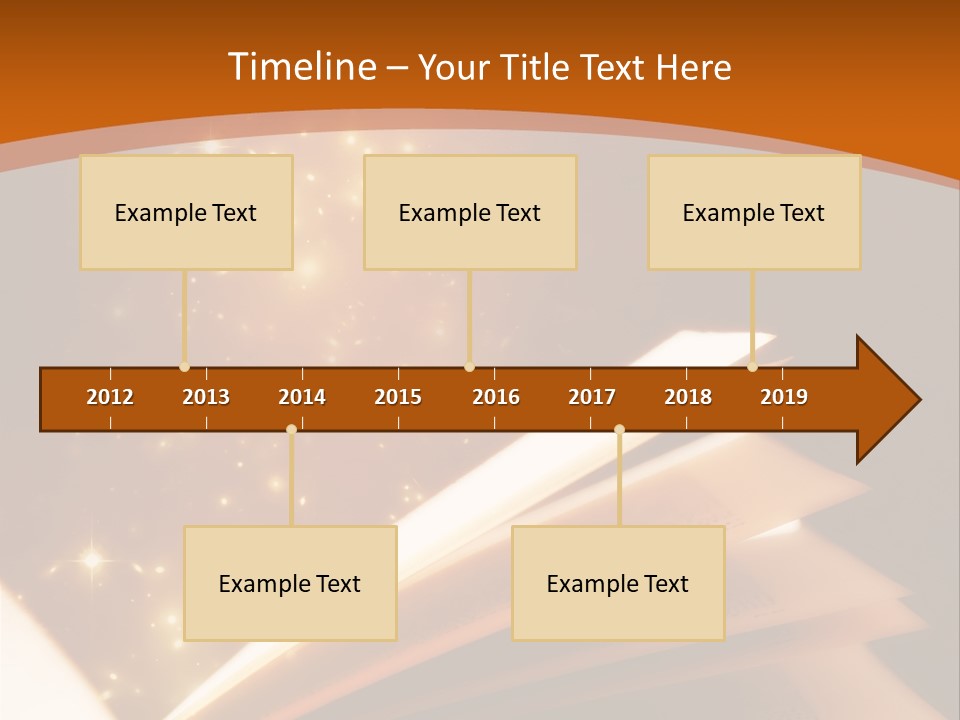 Timeline – Your Title Text Here

Example Text

Example Text

Example Text

2012 2013 2014 2015 2016 2017 2018 2019

Example Text

Example Text